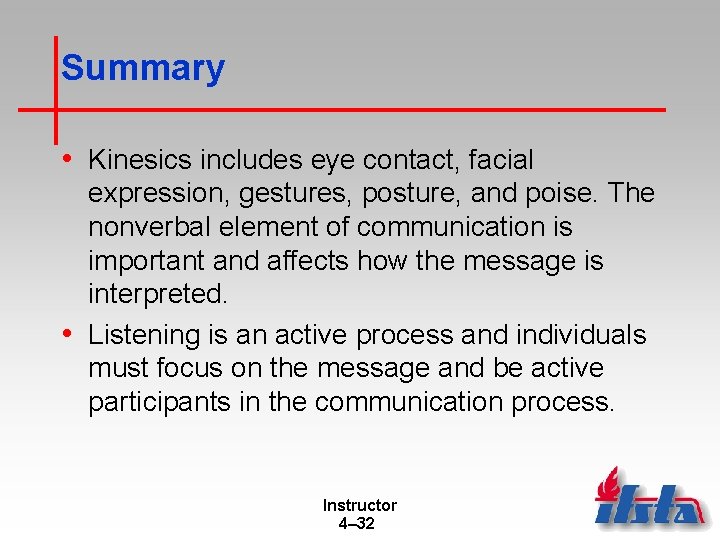 Summary

• Kinesics includes eye contact, facial expression, gestures, posture, and poise. The nonverbal element of communication is important and affects how the message is interpreted.

• Listening is an active process and individuals must focus on the message and be active participants in the communication process.

Instructor
4–32

ifsta